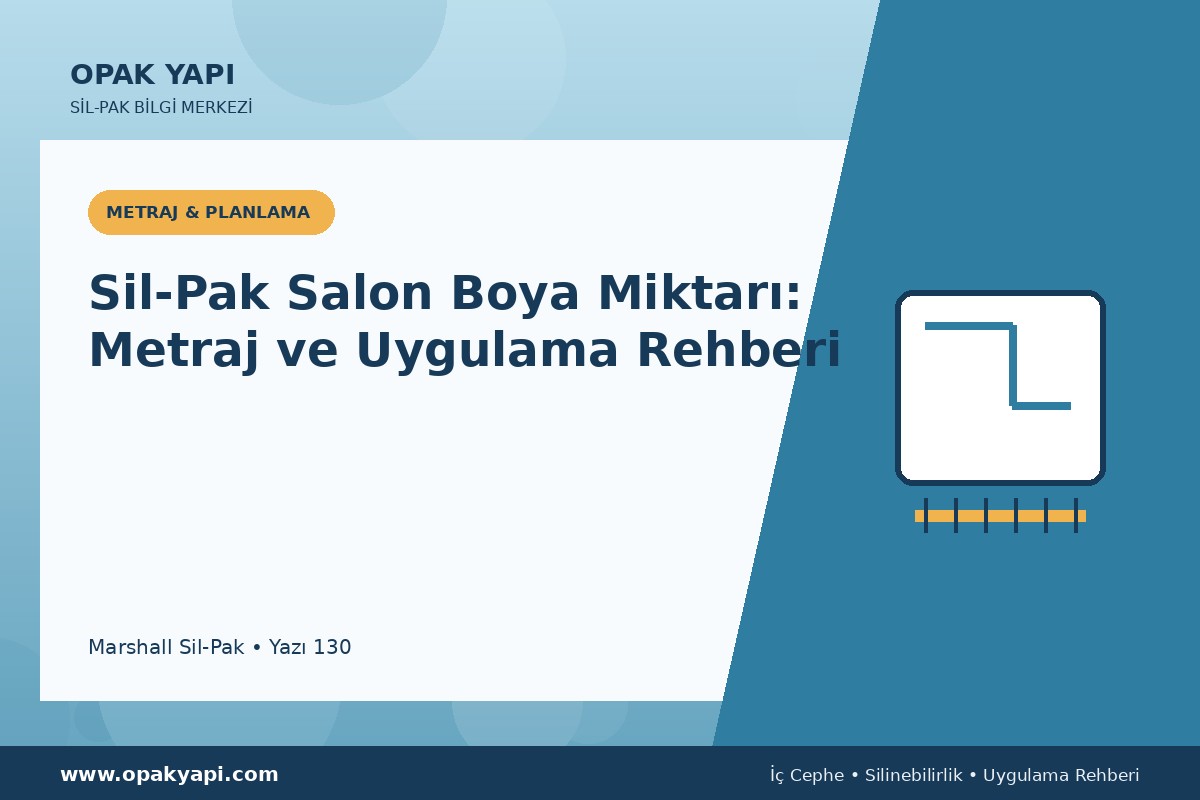 OPAK YAPI
SİL-PAK BİLGİ MERKEZİ

METRAJ & PLANLAMA

Sil-Pak Salon Boya Miktarı: Metraj ve Uygulama Rehberi

Marshall Sil-Pak • Yazı 130

www.opakyapi.com

İç Cephe • Silinebilirlik • Uygulama Rehberi